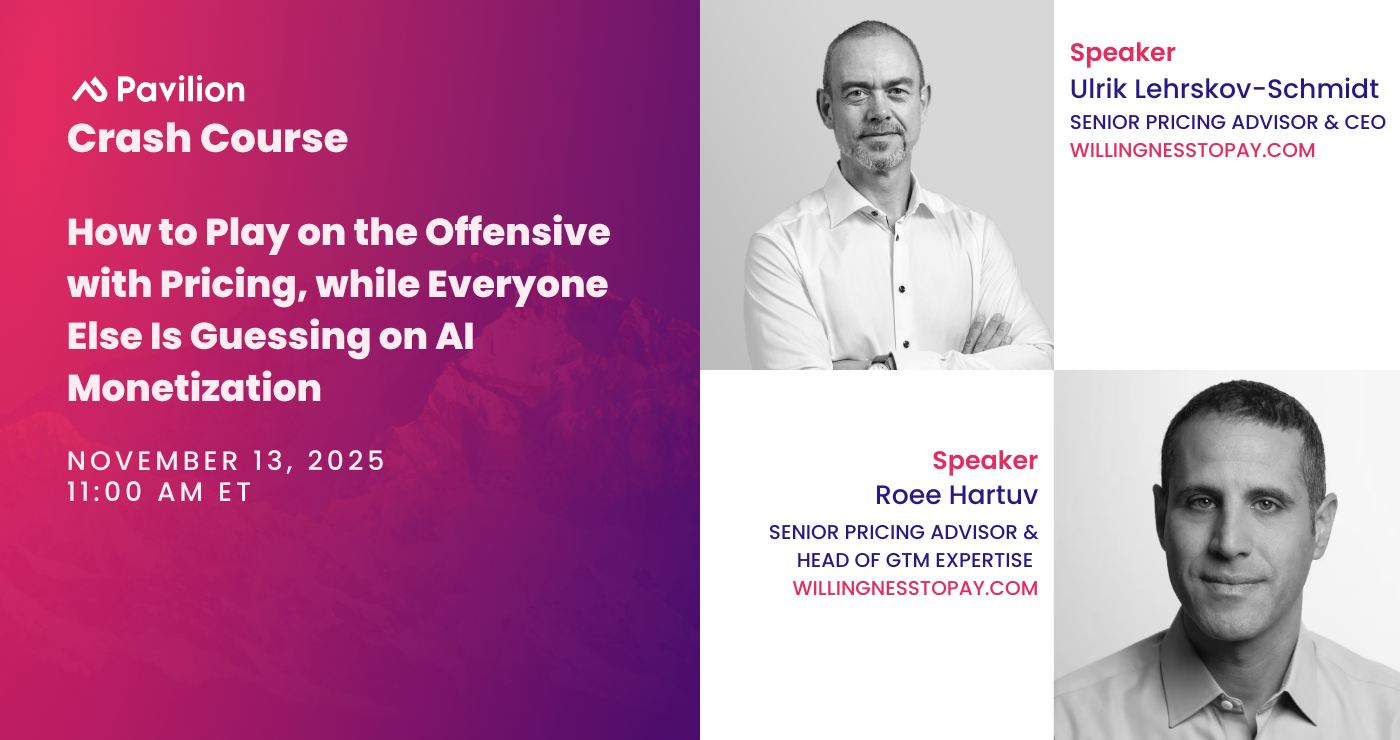 Pavilion
Crash Course

How to Play on the Offensive with Pricing, while Everyone Else Is Guessing on AI Monetization

NOVEMBER 13, 2025
11:00 AM ET

Speaker
Ulrik Lehrskov-Schmidt
SENIOR PRICING ADVISOR & CEO
WILLINGNESSTOPAY.COM

Speaker
Roee Hartuv
SENIOR PRICING ADVISOR & HEAD OF GTM EXPERTISE
WILLINGNESSTOPAY.COM